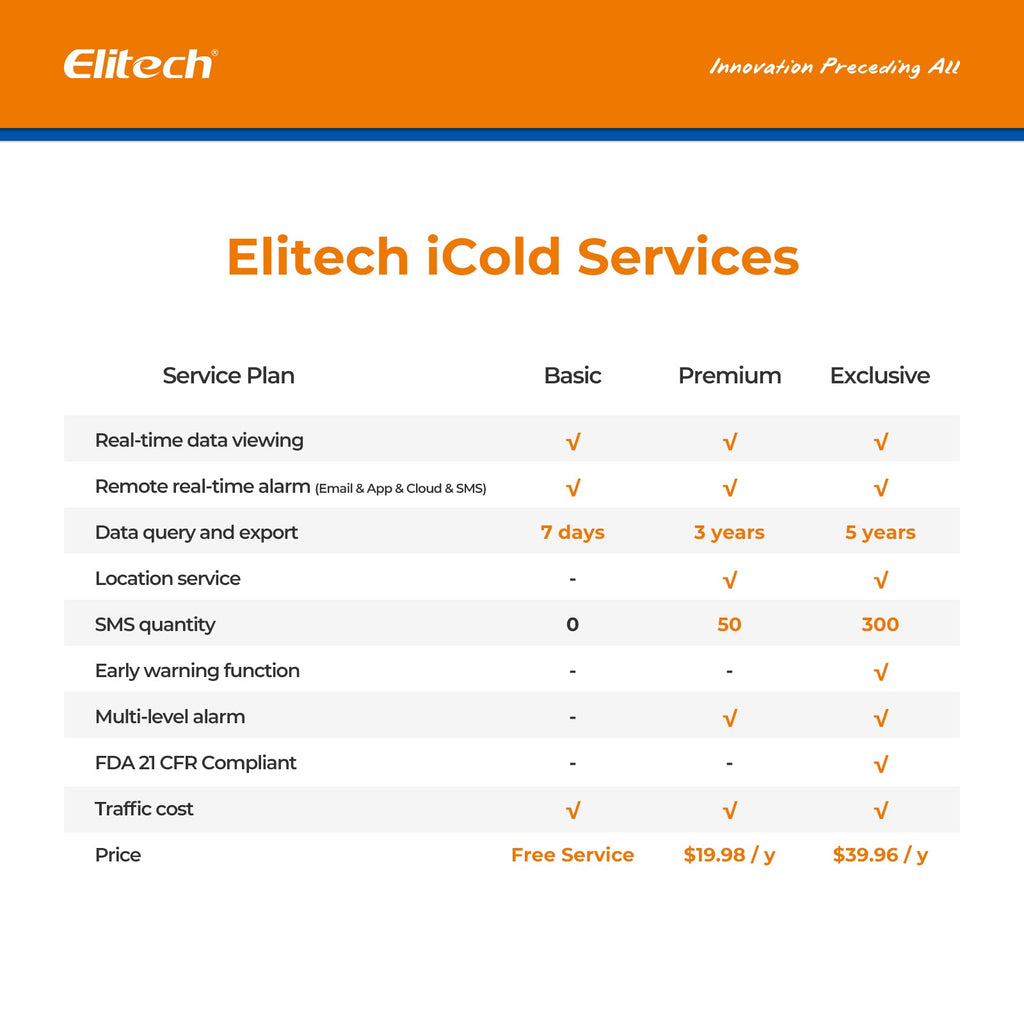 Elitech®

Innovation Preceding All

Elitech iCold Services

| Service Plan | Basic | Premium | Exclusive |
|---|---|---|---|
| Real-time data viewing | √ | √ | √ |
| Remote real-time alarm (Email & App & Cloud & SMS) | √ | √ | √ |
| Data query and export | 7 days | 3 years | 5 years |
| Location service | - | √ | √ |
| SMS quantity | 0 | 50 | 300 |
| Early warning function | - | - | √ |
| Multi-level alarm | - | √ | √ |
| FDA 21 CFR Compliant | - | - | √ |
| Traffic cost | √ | √ | √ |
| Price | Free Service | \$19.98 / y | \$39.96 / y |